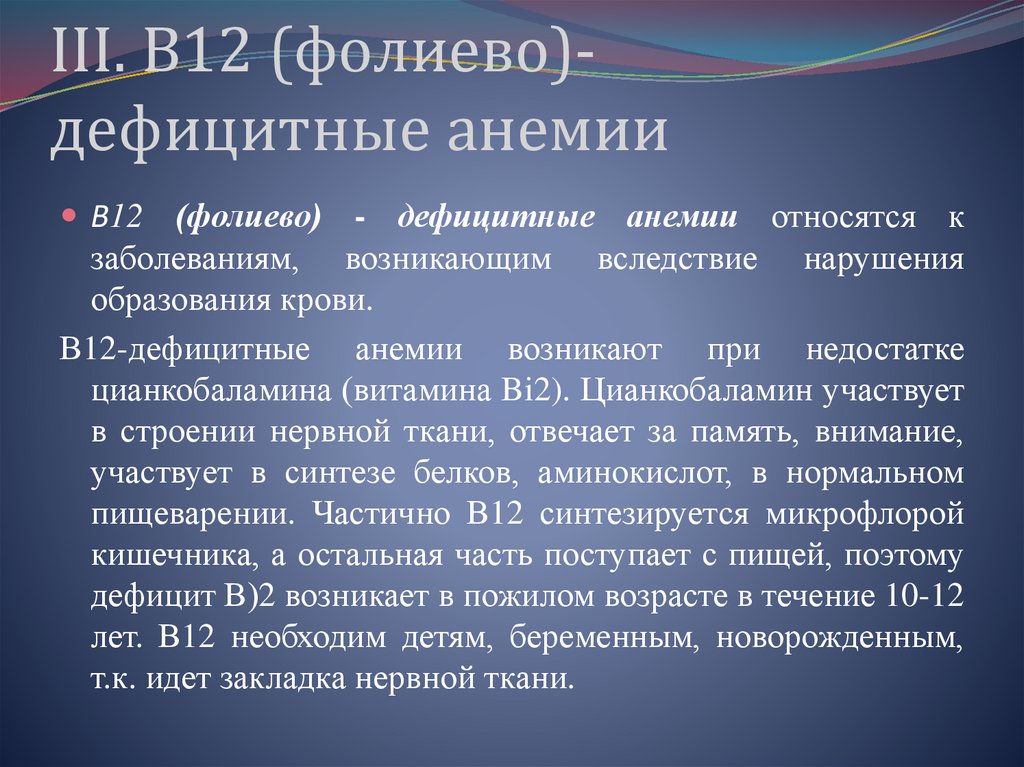 III. В12 (фолиево)-дефицитные анемии

В12 (фолиево) - дефицитные анемии относятся к заболеваниям, возникающим вследствие нарушения образования крови.

В12-дефицитные анемии возникают при недостатке цианкобаламина (витамина Вi2). Цианкобаламин участвует в строении нервной ткани, отвечает за память, внимание, участвует в синтезе белков, аминокислот, в нормальном пищеварении. Частично В12 синтезируется микрофлорой кишечника, а остальная часть поступает с пищей, поэтому дефицит В)2 возникает в пожилом возрасте в течение 10-12 лет. В12 необходим детям, беременным, новорожденным, т.к. идет закладка нервной ткани.